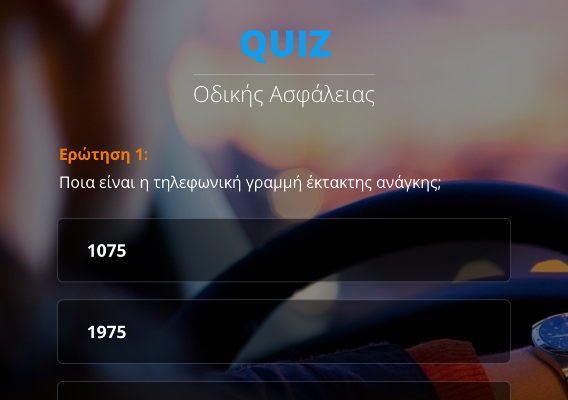 QUIZ

Οδικής Ασφάλειας

Ερώτηση 1:

Ποια είναι η τηλεφωνική γραμμή έκτακτης ανάγκης;

1075

1975